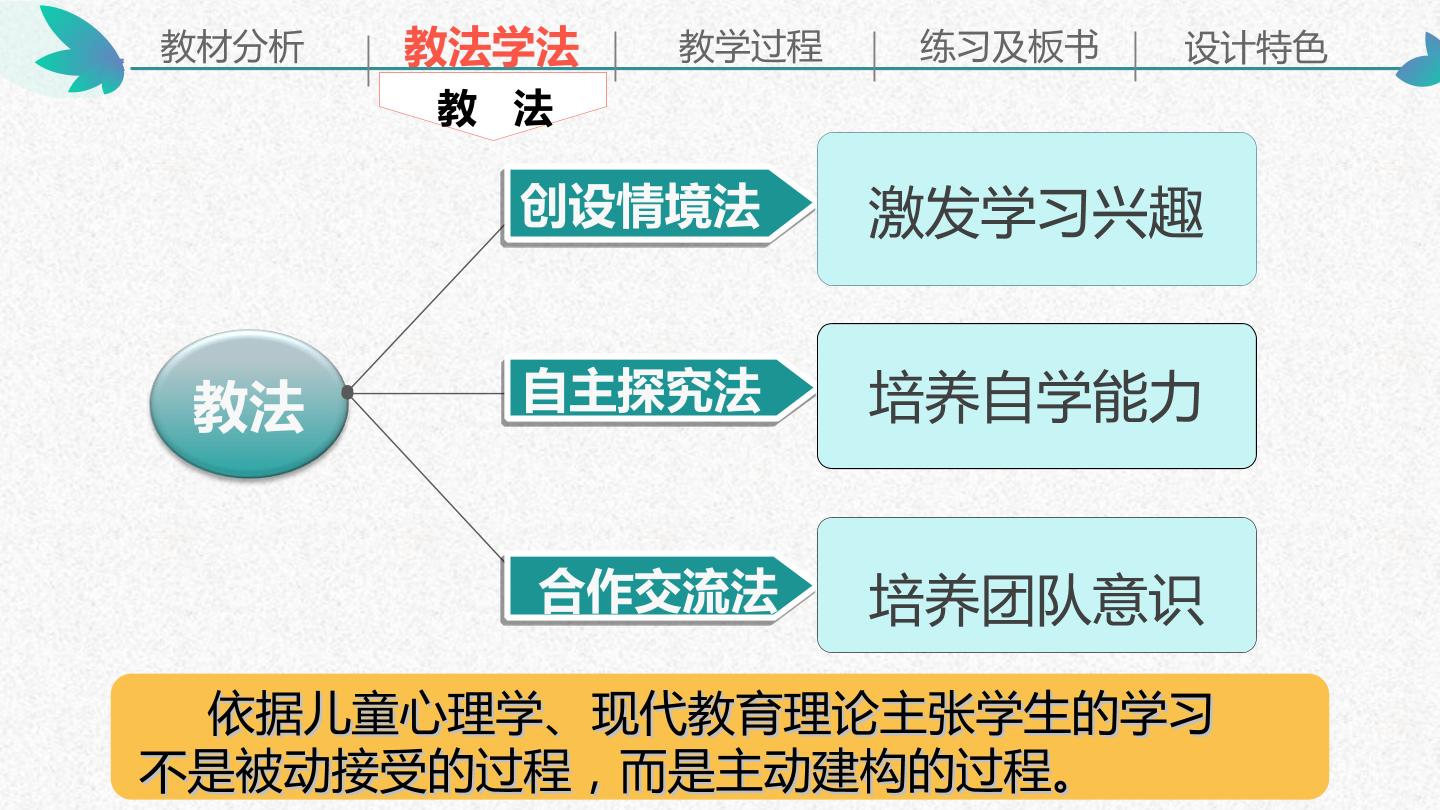 教材分析 | 教法学法 | 教学过程 | 练习及板书 | 设计特色

教 法

教法

创设情境法

激发学习兴趣

自主探究法

培养自学能力

合作交流法

培养团队意识

依据儿童心理学、现代教育理论主张学生的学习不是被动接受的过程，而是主动建构的过程。